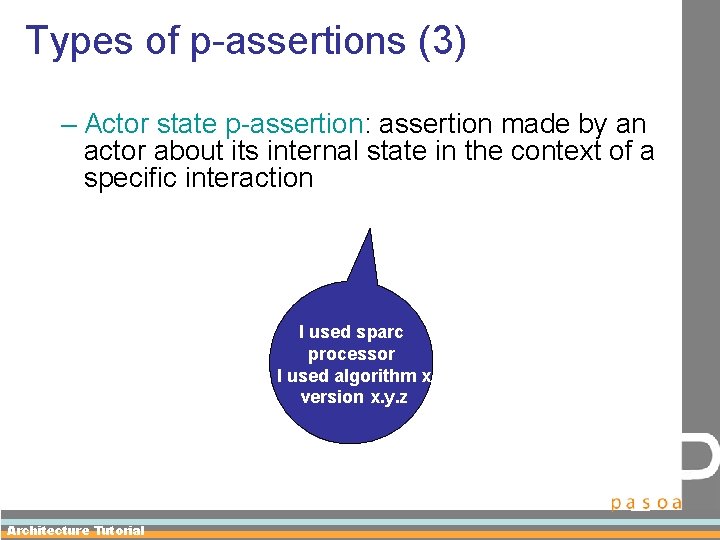 Types of p-assertions (3)

– Actor state p-assertion: assertion made by an actor about its internal state in the context of a specific interaction

I used sparc processor
I used algorithm x, version x.y.z

pasoa

Architecture Tutorial